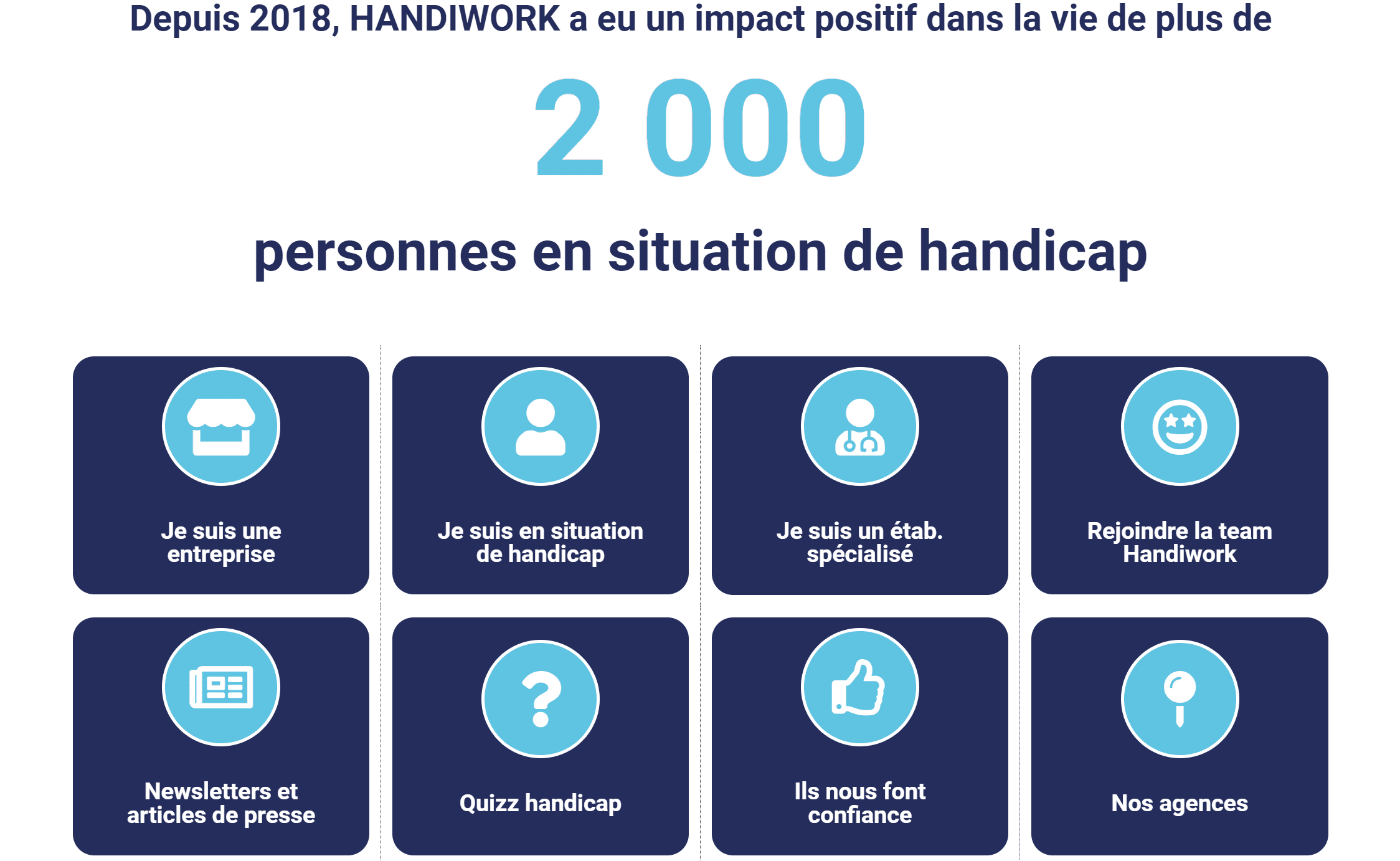 Depuis 2018, HANDIWORK a eu un impact positif dans la vie de plus de

2 000

personnes en situation de handicap

Je suis une entreprise

Je suis en situation de handicap

Je suis un étab. spécialisé

Rejoindre la team Handiwork

Newsletters et articles de presse

Quizz handicap

Ils nous font confiance

Nos agences